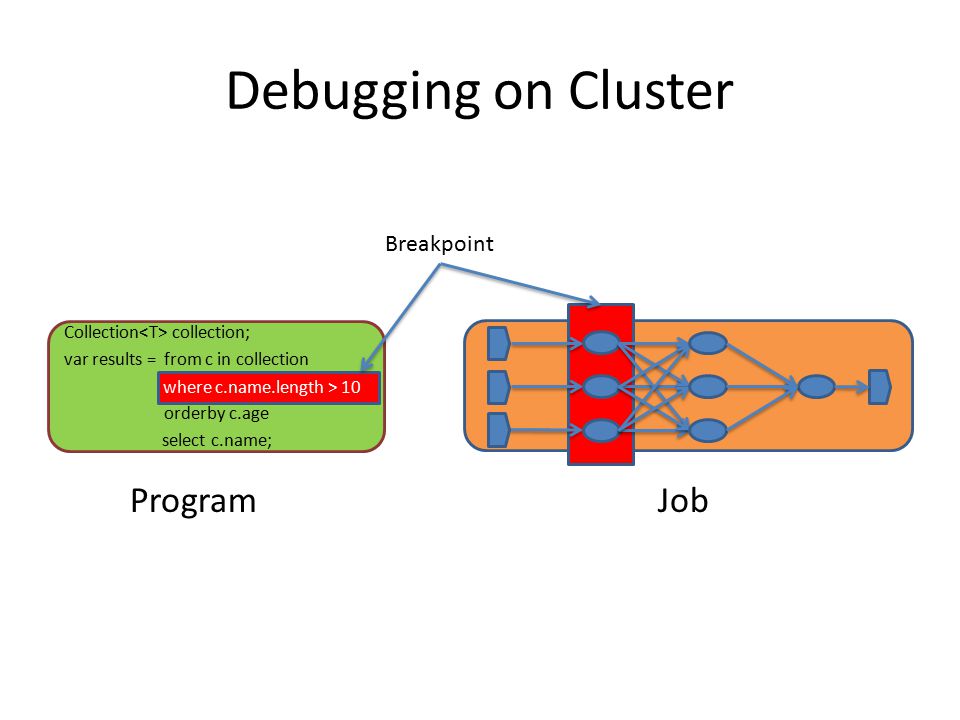 Debugging on Cluster

Breakpoint

Collection<T> collection;
var results = from c in collection
where c.name.length > 10
orderby c.age
select c.name;

Program

Job